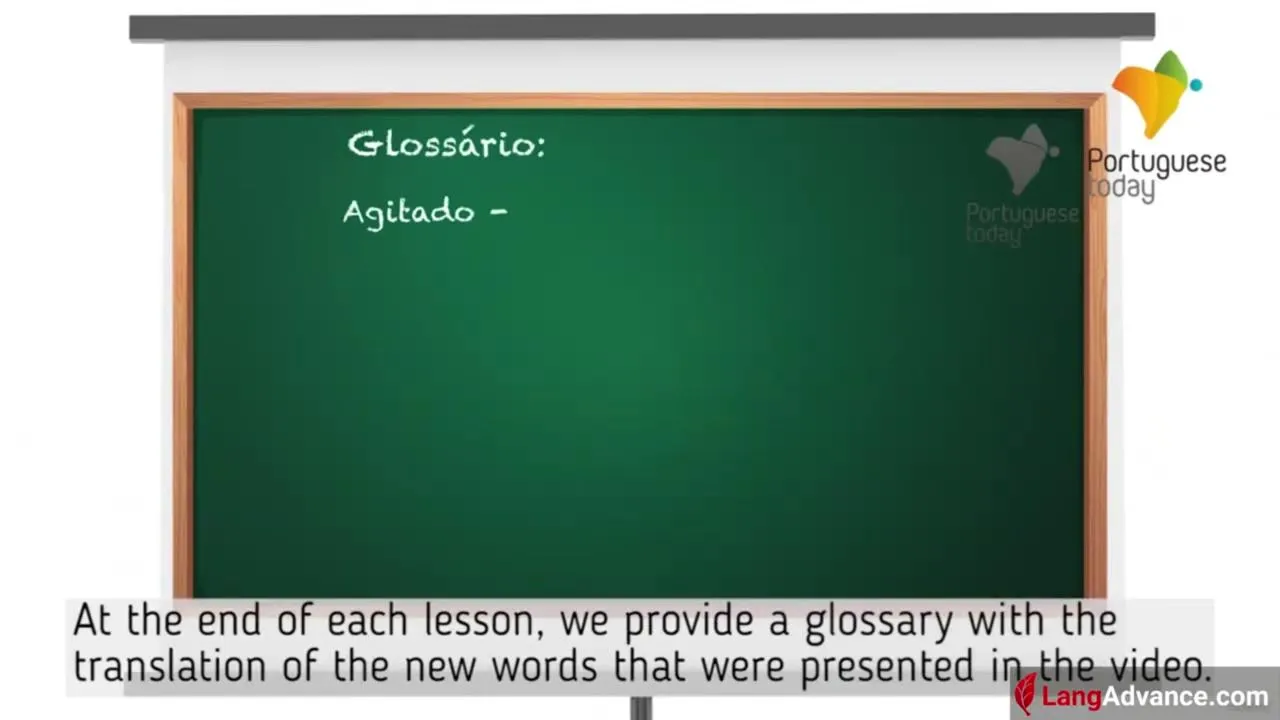 Glossário:

Agitado -

Portuguese today

Portuguese today

At the end of each lesson, we provide a glossary with the translation of the new words that were presented in the video.

LangAdvance.com